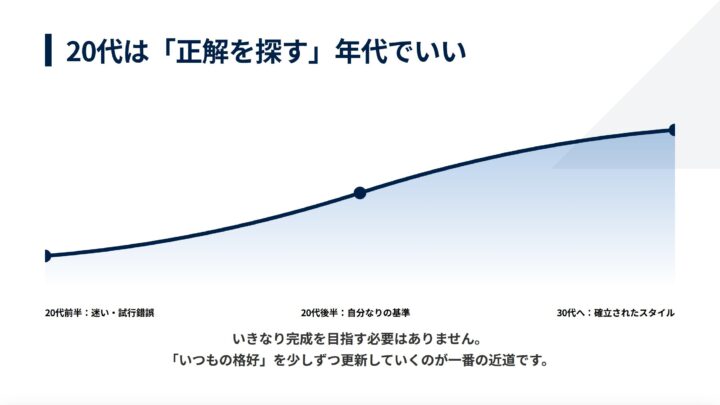 20代は「正解を探す」年代でいい

20代前半：迷い・試行錯誤

20代後半：自分なりの基準

30代へ：確立されたスタイル

いきなり完成を目指す必要はありません。
「いつもの格好」を少しずつ更新していくのが一番の近道です。